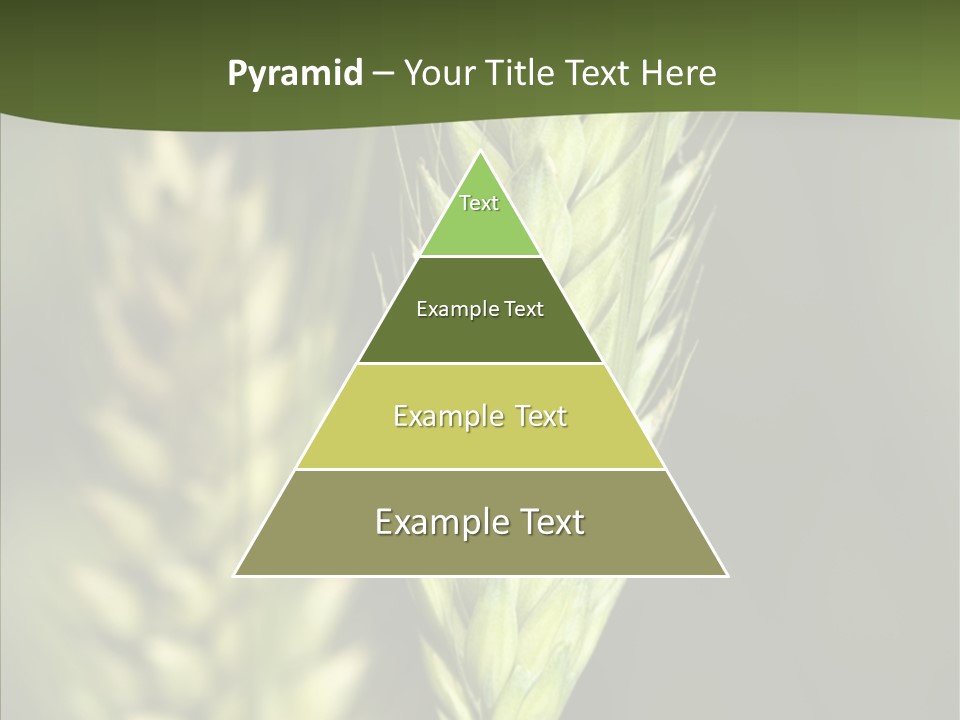 Pyramid – Your Title Text Here

Text

Example Text

Example Text

Example Text